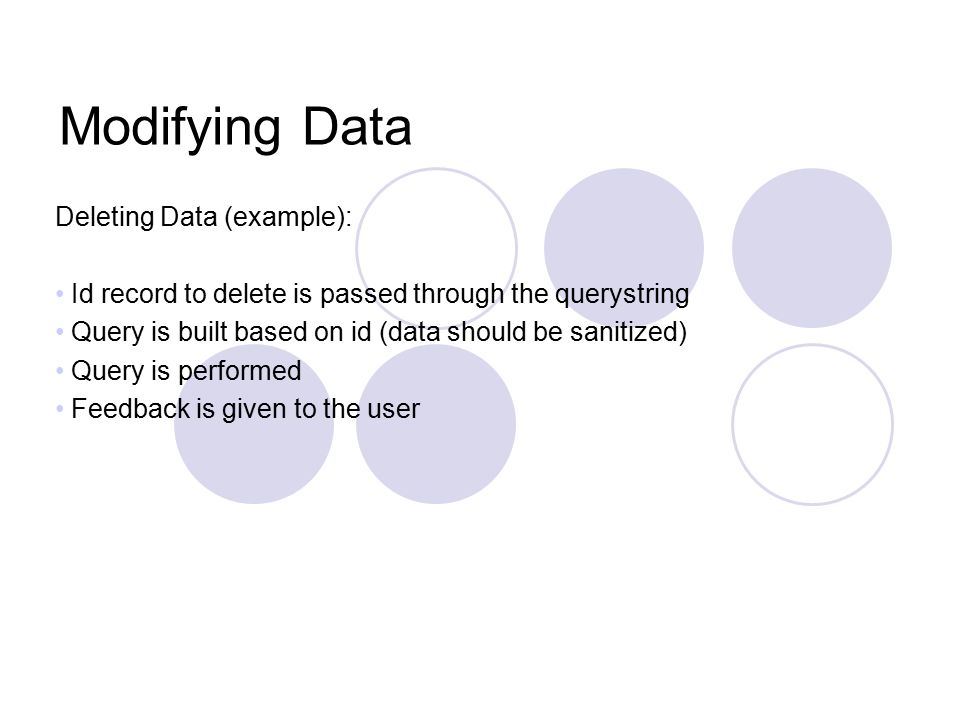 Modifying Data

Deleting Data (example):

• Id record to delete is passed through the querystring
• Query is built based on id (data should be sanitized)
• Query is performed
• Feedback is given to the user